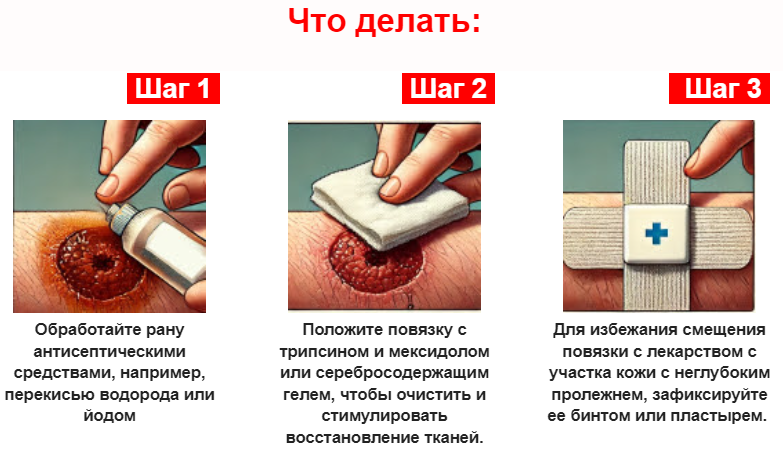 Что делать:

Шаг 1

Обработайте рану антисептическими средствами, например, перекисью водорода или йодом

Шаг 2

Положите повязку с трипсином и мексидолом или серебросодержащим гелем, чтобы очистить и стимулировать восстановление тканей.

Шаг 3

Для избежания смещения повязки с лекарством с участка кожи с неглубоким пролежнем, зафиксируйте ее бинтом или пластырем.